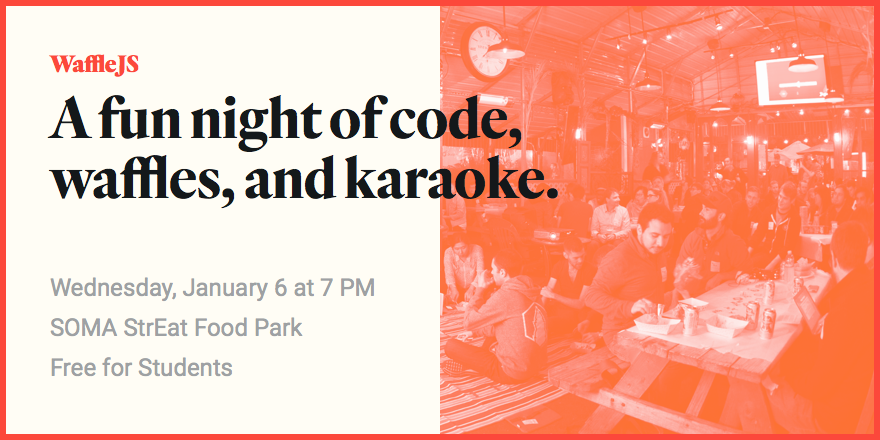 WaffleJS

A fun night of code, waffles, and karaoke.

Wednesday, January 6 at 7 PM
SOMA StrEat Food Park
Free for Students